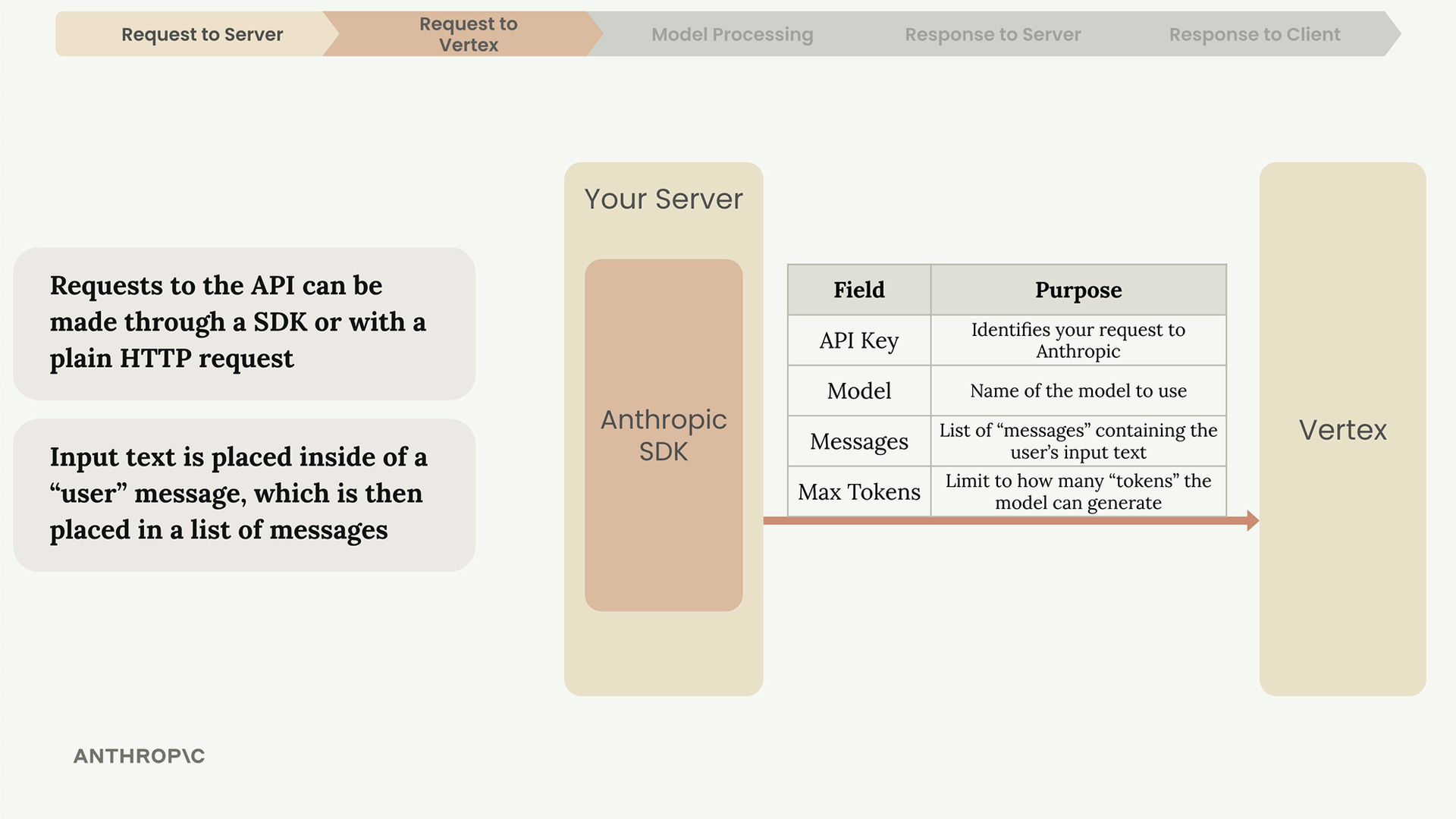 Request to Server
Request to Vertex
Model Processing
Response to Server
Response to Client

Requests to the API can be made through a SDK or with a plain HTTP request

Input text is placed inside of a “user” message, which is then placed in a list of messages

Your Server

Anthropic SDK

| Field | Purpose |
|---|---|
| API Key | Identifies your request to Anthropic |
| Model | Name of the model to use |
| Messages | List of “messages” containing the user’s input text |
| Max Tokens | Limit to how many “tokens” the model can generate |

Vertex

ANTHROP\C